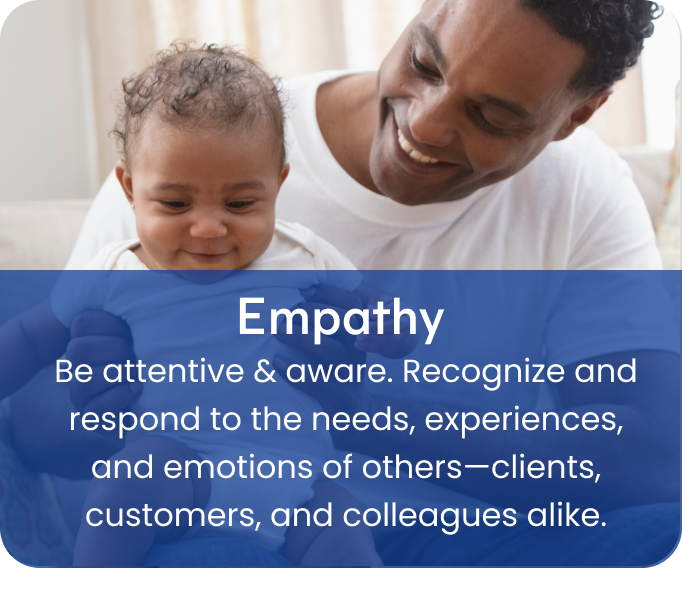 Empathy

Be attentive & aware. Recognize and respond to the needs, experiences, and emotions of others—clients, customers, and colleagues alike.